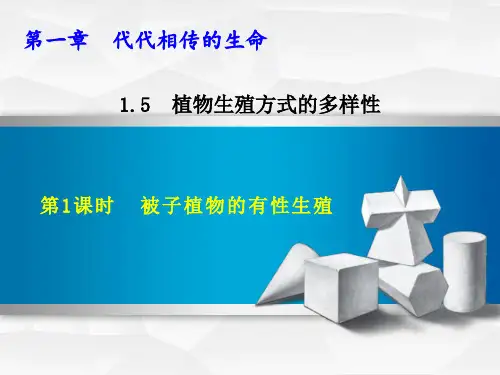 第一章　代代相传的生命

1.5　植物生殖方式的多样性

第1课时　被子植物的有性生殖